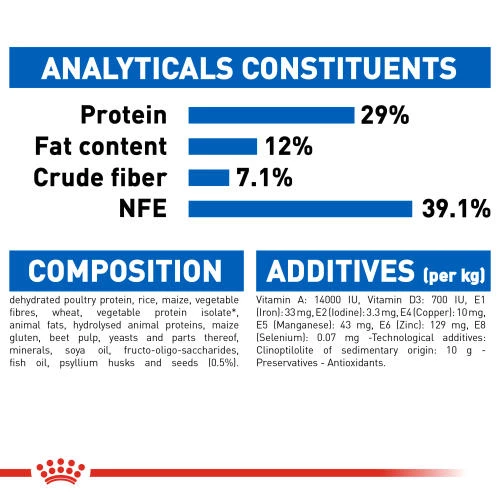 ANALYTICALS CONSTITUENTS

Protein 29%
Fat content 12%
Crude fiber 7.1%
NFE 39.1%

COMPOSITION

dehydrated poultry protein, rice, maize, vegetable fibres, wheat, vegetable protein isolate*, animal fats, hydrolysed animal proteins, maize gluten, beet pulp, yeasts and parts thereof, minerals, soya oil, fructo-oligo-saccharides, fish oil, psyllium husks and seeds (0.5%).

ADDITIVES (per kg)

Vitamin A: 14000 IU, Vitamin D3: 700 IU, E1 (Iron): 33 mg, E2 (Iodine): 3.3 mg, E4 (Copper): 10 mg, E5 (Manganese): 43 mg, E6 (Zinc): 129 mg, E8 (Selenium): 0.07 mg -Technological additives: Clinoptilolite of sedimentary origin: 10 g - Preservatives - Antioxidants.